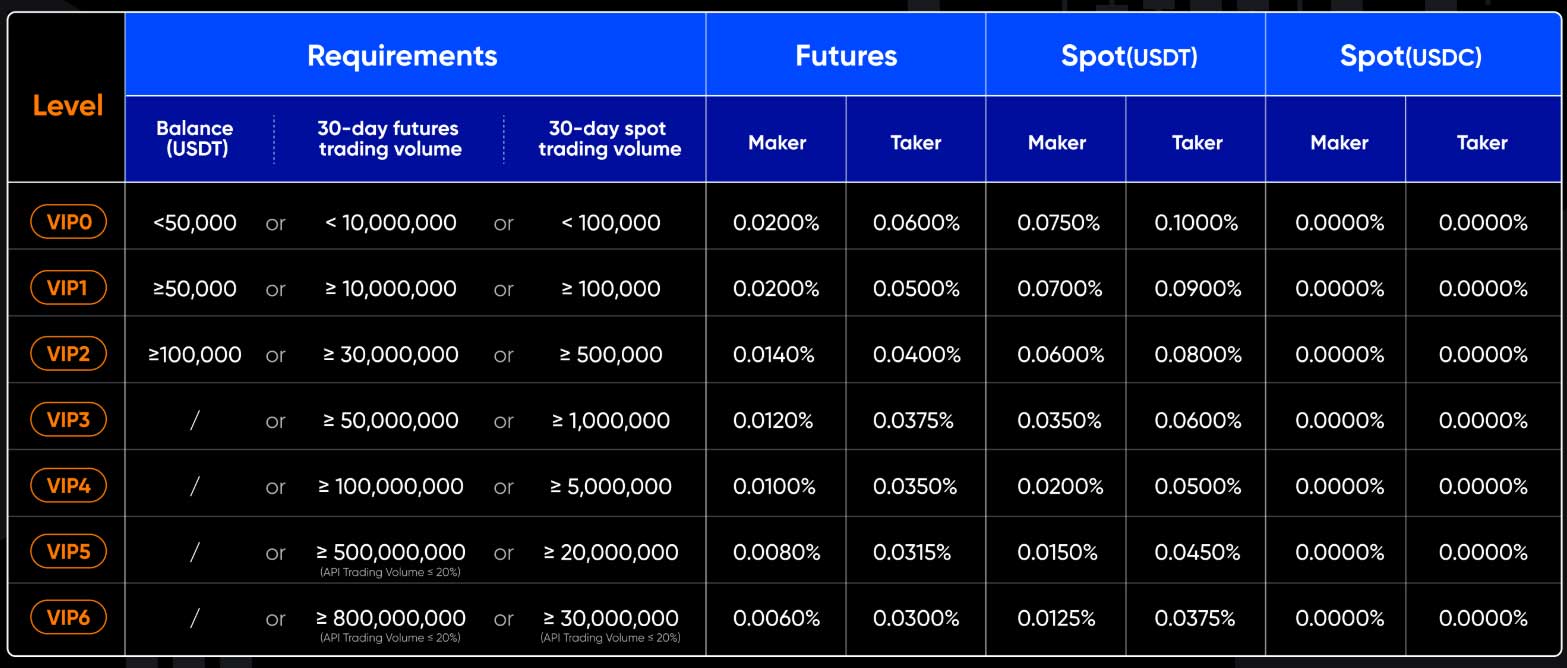 | Level | Requirements | | | | | Futures | | Spot(USDT) | | Spot(USDC) | |
|---|---|---|---|---|---|---|---|---|---|---|---|
| | Balance (USDT) | | 30-day futures trading volume | | 30-day spot trading volume | Maker | Taker | Maker | Taker | Maker | Taker |
| VIP0 | <50,000 | or | < 10,000,000 | or | < 100,000 | 0.0200% | 0.0600% | 0.0750% | 0.1000% | 0.0000% | 0.0000% |
| VIP1 | ≥50,000 | or | ≥ 10,000,000 | or | ≥ 100,000 | 0.0200% | 0.0500% | 0.0700% | 0.0900% | 0.0000% | 0.0000% |
| VIP2 | ≥100,000 | or | ≥ 30,000,000 | or | ≥ 500,000 | 0.0140% | 0.0400% | 0.0600% | 0.0800% | 0.0000% | 0.0000% |
| VIP3 | / | or | ≥ 50,000,000 | or | ≥ 1,000,000 | 0.0120% | 0.0375% | 0.0350% | 0.0600% | 0.0000% | 0.0000% |
| VIP4 | / | or | ≥ 100,000,000 | or | ≥ 5,000,000 | 0.0100% | 0.0350% | 0.0200% | 0.0500% | 0.0000% | 0.0000% |
| VIP5 | / | or | ≥ 500,000,000 (API Trading Volume ≤ 20%) | or | ≥ 20,000,000 | 0.0080% | 0.0315% | 0.0150% | 0.0450% | 0.0000% | 0.0000% |
| VIP6 | / | or | ≥ 800,000,000 (API Trading Volume ≤ 20%) | or | ≥ 30,000,000 (API Trading Volume ≤ 20%) | 0.0060% | 0.0300% | 0.0125% | 0.0375% | 0.0000% | 0.0000% |